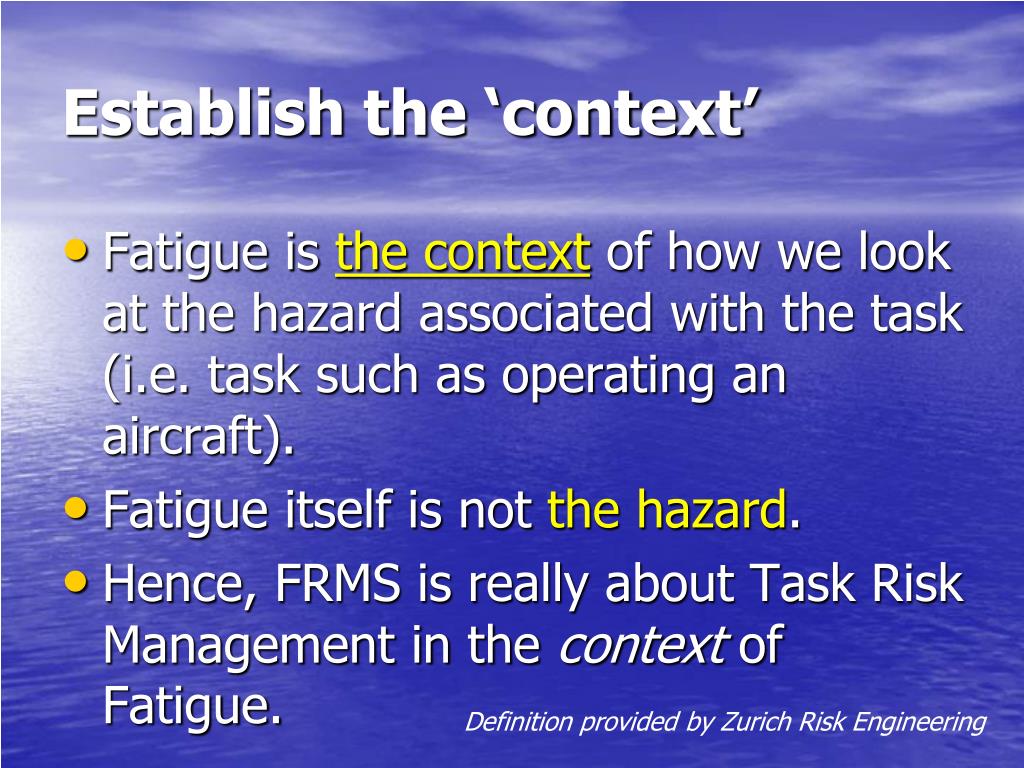 Establish the ‘context’

• Fatigue is the context of how we look at the hazard associated with the task (i.e. task such as operating an aircraft).
• Fatigue itself is not the hazard.
• Hence, FRMS is really about Task Risk Management in the context of Fatigue.

Definition provided by Zurich Risk Engineering